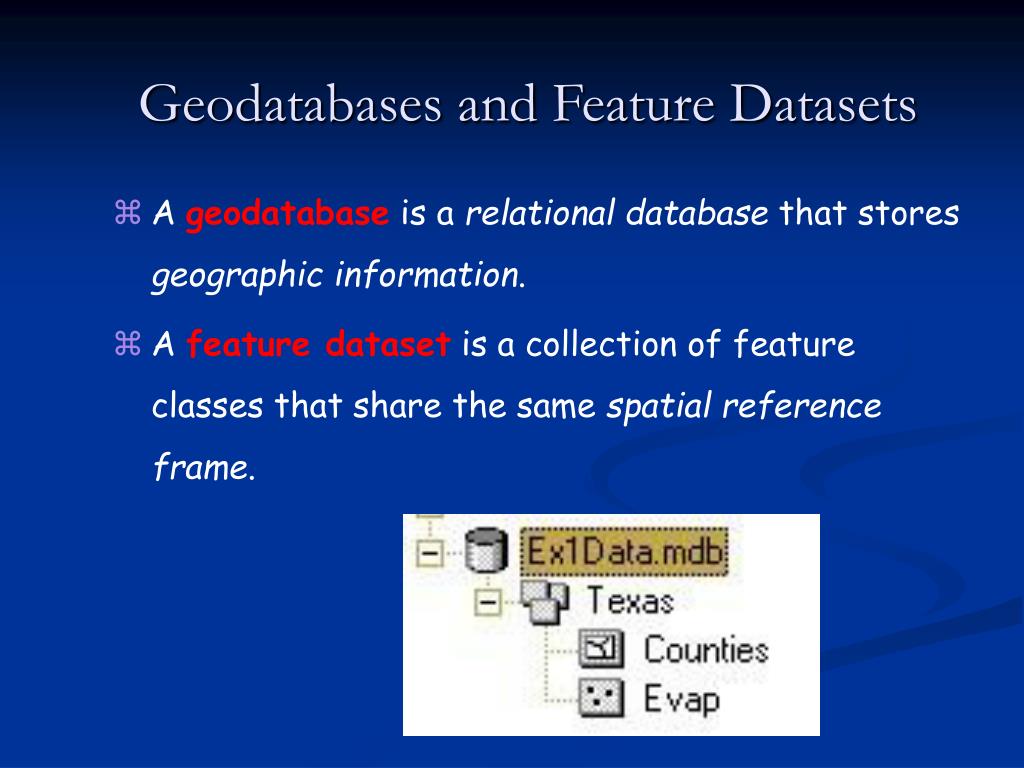 Geodatabases and Feature Datasets

⌘ A geodatabase is a relational database that stores geographic information.

⌘ A feature dataset is a collection of feature classes that share the same spatial reference frame.

Ex1Data.mdb
Texas
Counties
Evap